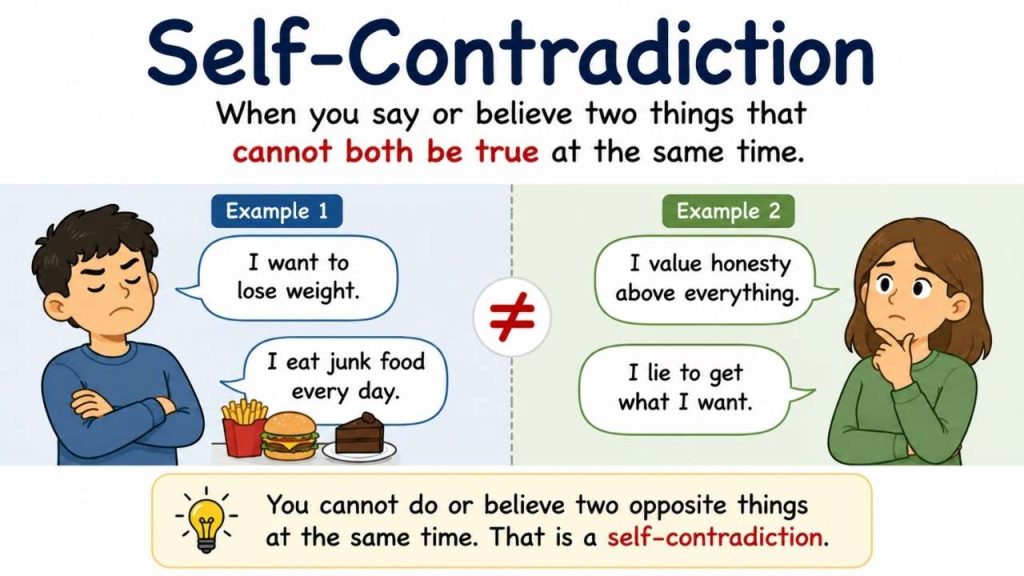 Self-Contradiction

When you say or believe two things that cannot both be true at the same time.

Example 1

I want to lose weight.

I eat junk food every day.

$\neq$

Example 2

I value honesty above everything.

I lie to get what I want.

You cannot do or believe two opposite things at the same time. That is a self-contradiction.